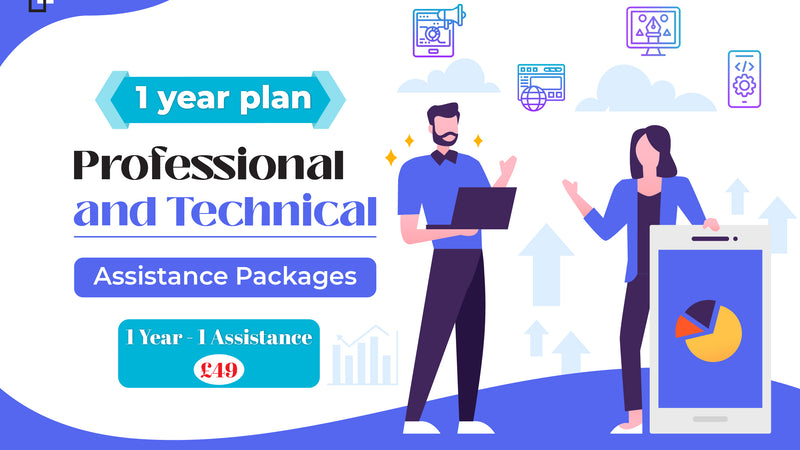 1 year plan

Professional and Technical

Assistance Packages

1 Year - 1 Assistance
£49